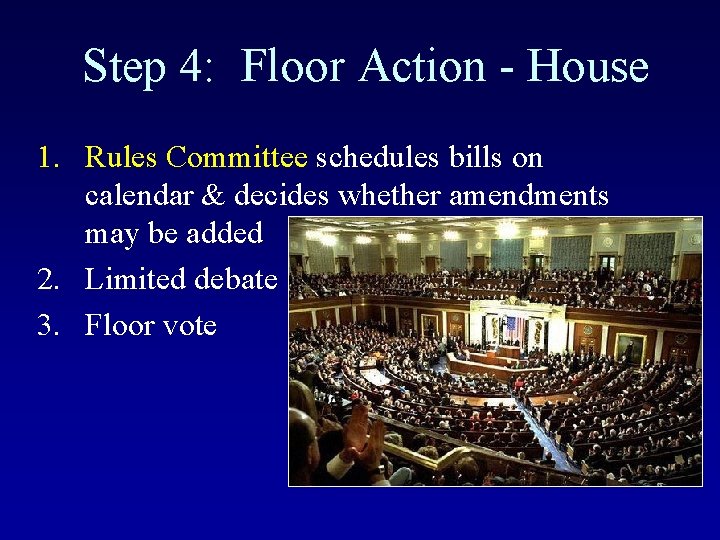 Step 4: Floor Action - House

1. Rules Committee schedules bills on calendar & decides whether amendments may be added
2. Limited debate
3. Floor vote